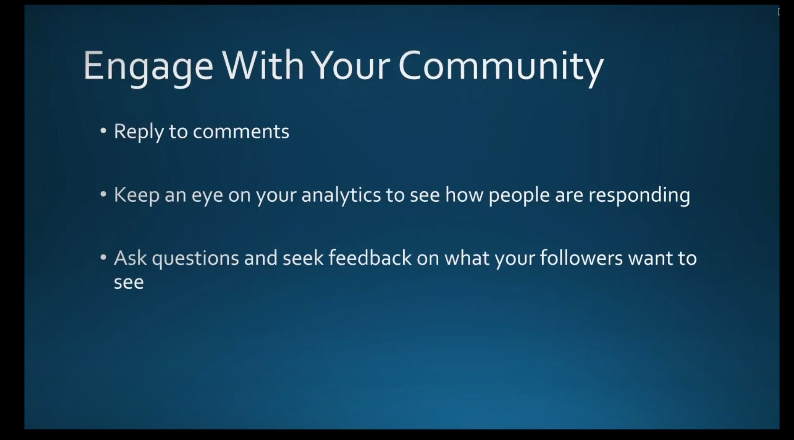 Engage With Your Community

• Reply to comments

• Keep an eye on your analytics to see how people are responding

• Ask questions and seek feedback on what your followers want to see